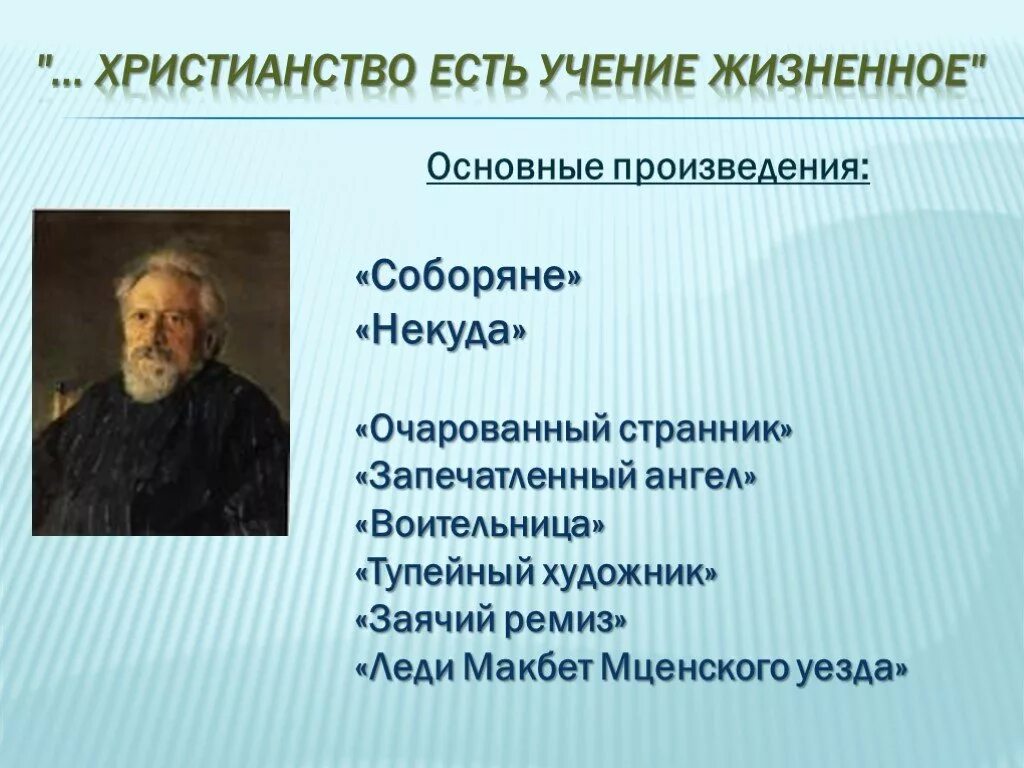 "... ХРИСТИАНСТВО ЕСТЬ УЧЕНИЕ ЖИЗНЕННОЕ"

Основные произведения:

«Соборяне»
«Некуда»

«Очарованный странник»
«Запечатленный ангел»
«Воительница»
«Тупейный художник»
«Заячий ремиз»
«Леди Макбет Мценского уезда»